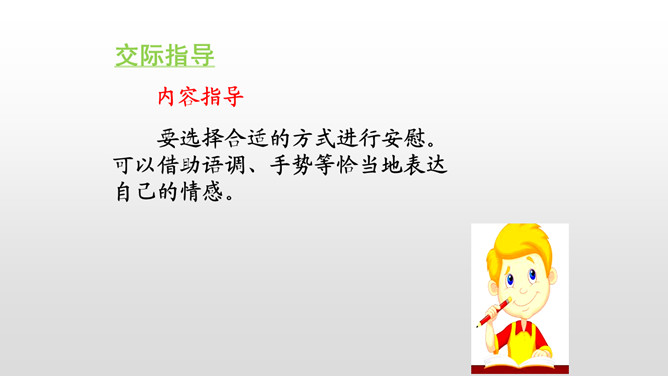 交际指导

内容指导

要选择合适的方式进行安慰。可以借助语调、手势等恰当地表达自己的情感。